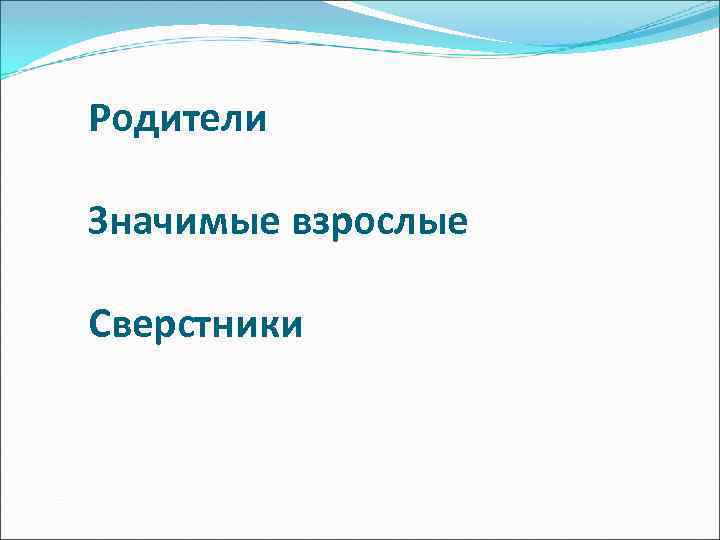 Родители

Значимые взрослые

Сверстники